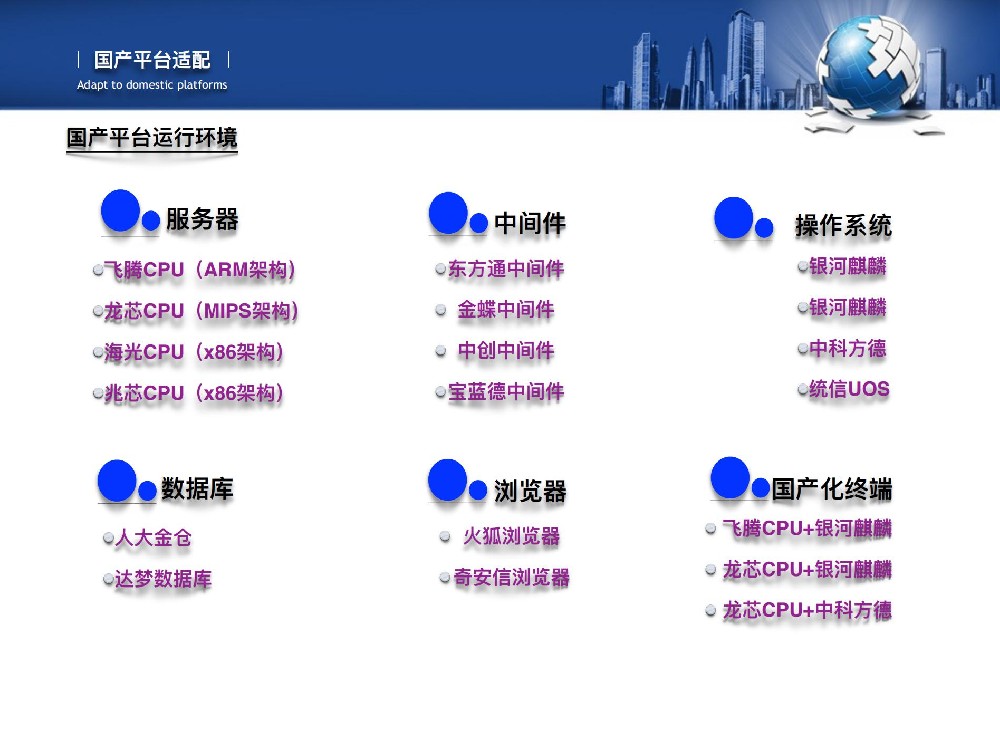 国产平台适配
Adapt to domestic platforms

国产平台运行环境

服务器
飞腾CPU（ARM架构）
龙芯CPU（MIPS架构）
海光CPU（x86架构）
兆芯CPU（x86架构）

中间件
东方通中间件
金蝶中间件
中创中间件
宝蓝德中间件

操作系统
银河麒麟
银河麒麟
中科方德
统信UOS

数据库
人大金仓
达梦数据库

浏览器
火狐浏览器
奇安信浏览器

国产化终端
飞腾CPU+银河麒麟
龙芯CPU+银河麒麟
龙芯CPU+中科方德